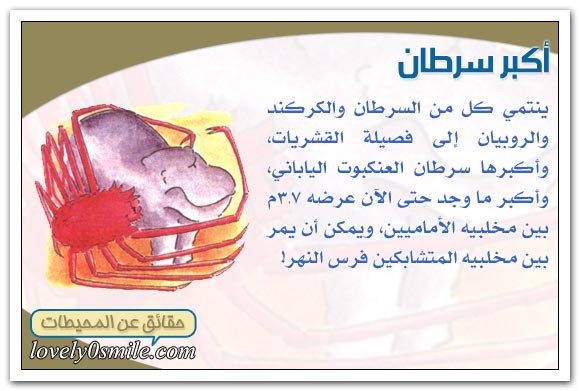 أكبر سرطان

ينتمي كل من السرطان والكركند والروبيان إلى فصيلة القشريات، وأكبرها سرطان العنكبوت الياباني، وأكبر ما وجد حتى الآن عرضه ٣.٧م بين مخلبيه الأماميين، ويمكن أن يمر بين مخلبيه المتشابكين فرس النهر!

حقائق عن المحيطات
lovely0smile.com